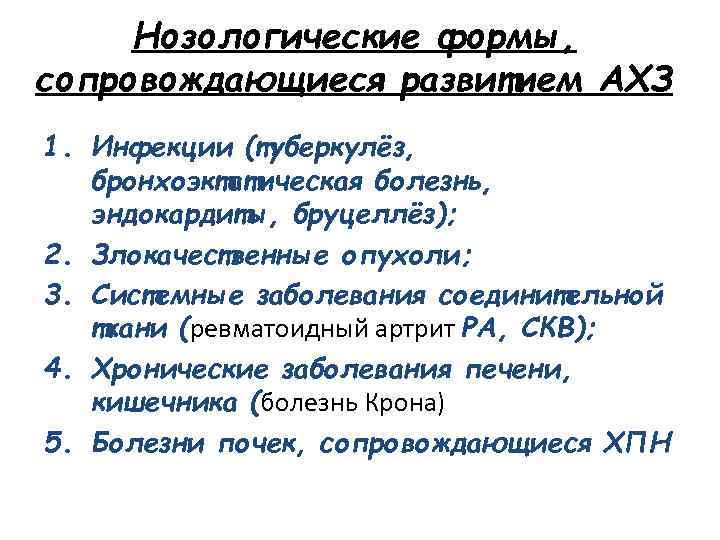 Нозологические формы, сопровождающиеся развитием АХЗ

1. Инфекции (туберкулёз, бронхоэктатическая болезнь, эндокардиты, бруцеллёз);
2. Злокачественные опухоли;
3. Системные заболевания соединительной ткани (ревматоидный артрит РА, СКВ);
4. Хронические заболевания печени, кишечника (болезнь Крона)
5. Болезни почек, сопровождающиеся ХПН